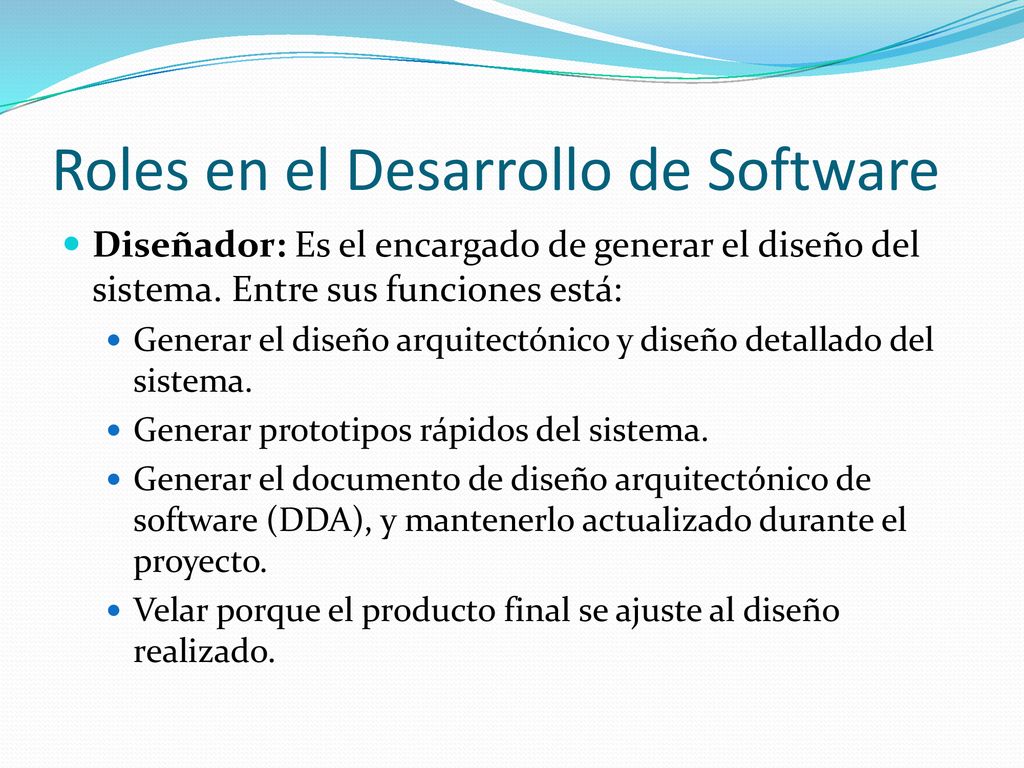 Roles en el Desarrollo de Software

Diseñador: Es el encargado de generar el diseño del sistema. Entre sus funciones está:

Generar el diseño arquitectónico y diseño detallado del sistema.

Generar prototipos rápidos del sistema.

Generar el documento de diseño arquitectónico de software (DDA), y mantenerlo actualizado durante el proyecto.

Velar porque el producto final se ajuste al diseño realizado.